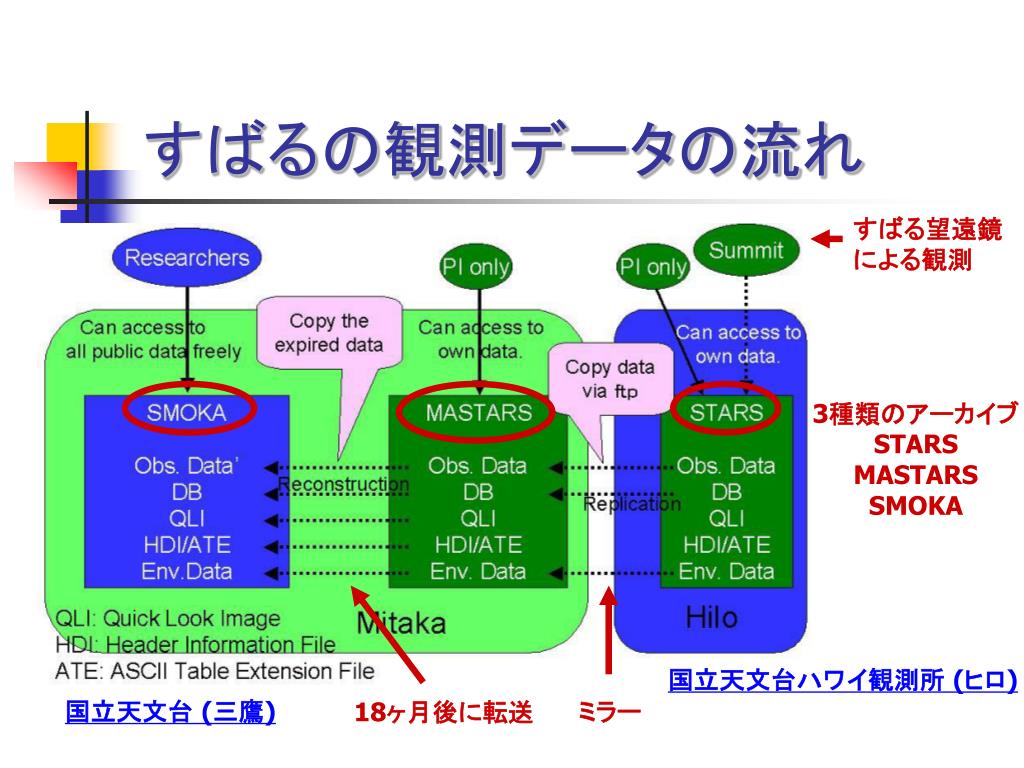 すばるの観測データの流れ

すばる望遠鏡による観測

Researchers

PI only

PI only

Summit

Can access to all public data freely

Copy the expired data

Can access to own data.

Copy data via ftp

Can access to own data.

SMOKA

Obs. Data'
DB
QLI
HDI/ATE
Env.Data

Reconstruction

MASTARS

Obs. Data
DB
QLI
HDI/ATE
Env. Data

Replication

STARS

Obs. Data
DB
QLI
HDI/ATE
Env. Data

3種類のアーカイブ
STARS
MASTARS
SMOKA

QLI: Quick Look Image
HDI: Header Information File
ATE: ASCII Table Extension File

Mitaka

Hilo

国立天文台ハワイ観測所 (ヒロ)

国立天文台 (三鷹)

18ヶ月後に転送

ミラー